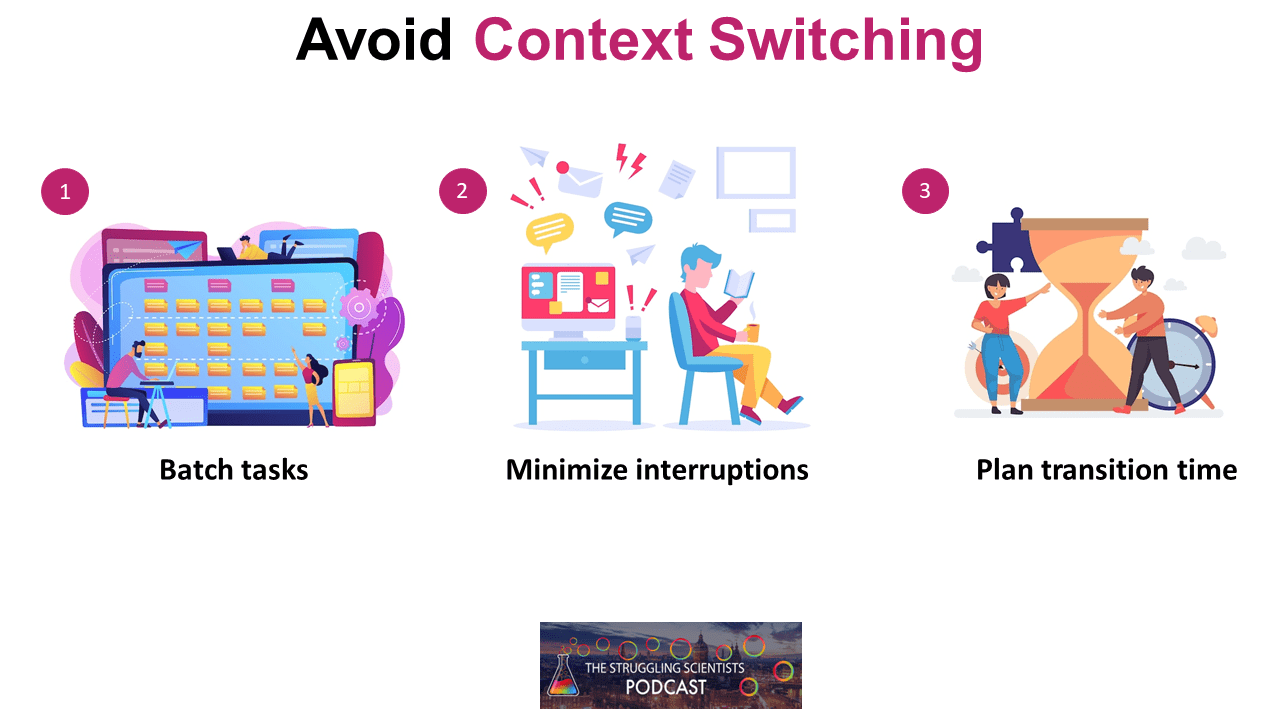 Avoid Context Switching

1

Batch tasks

2

Minimize interruptions

3

Plan transition time

THE STRUGGLING SCIENTISTS
PODCAST